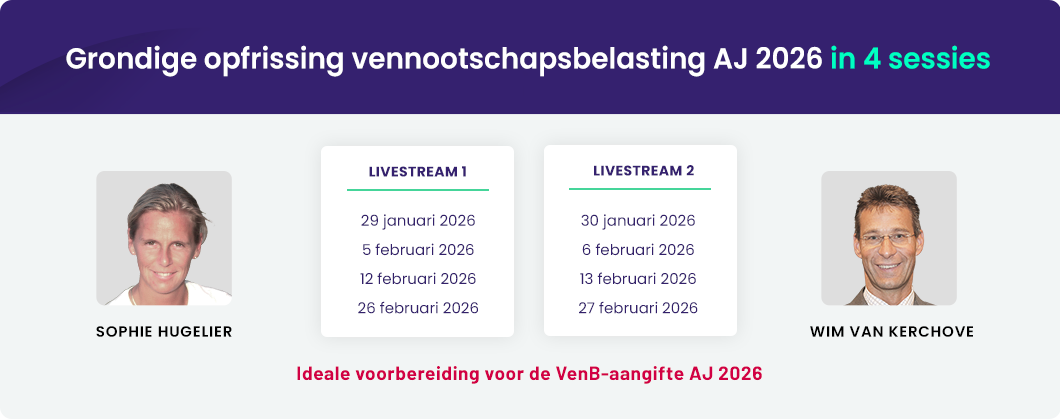 Grondige opfrissing vennootschapsbelasting AJ 2026 in 4 sessies

SOPHIE HUGELIER

LIVESTREAM 1

29 januari 2026
5 februari 2026
12 februari 2026
26 februari 2026

LIVESTREAM 2

30 januari 2026
6 februari 2026
13 februari 2026
27 februari 2026

WIM VAN KERCHOVE

Ideale voorbereiding voor de VenB-aangifte AJ 2026